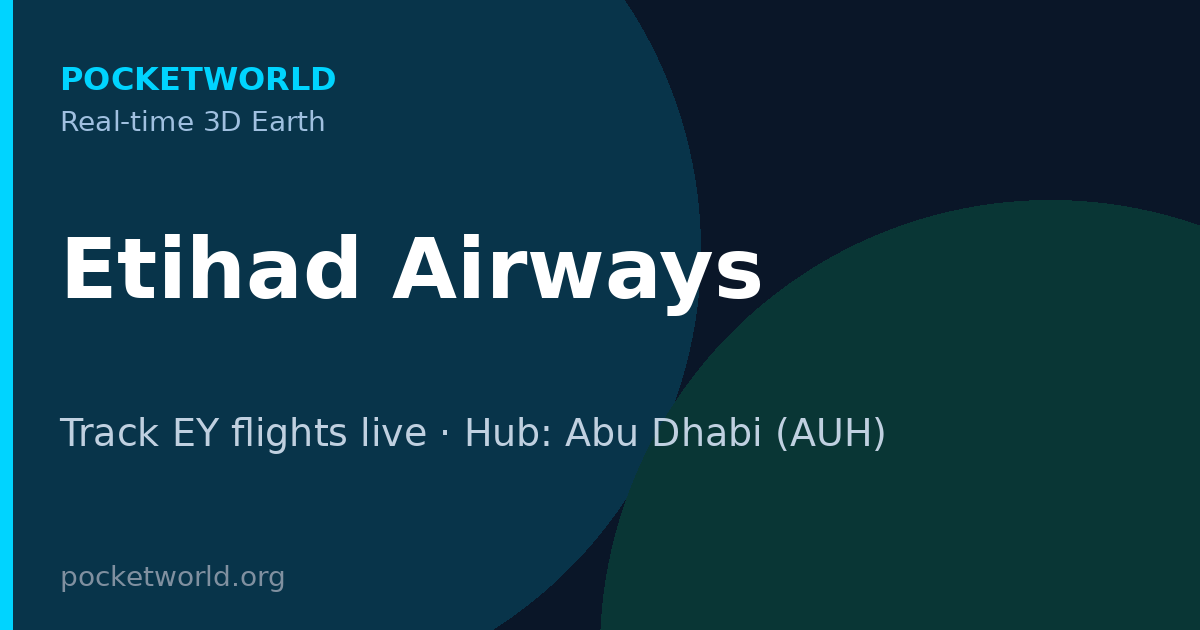 POCKETWORLD
Real-time 3D Earth

Etihad Airways

Track EY flights live · Hub: Abu Dhabi (AUH)

pocketworld.org